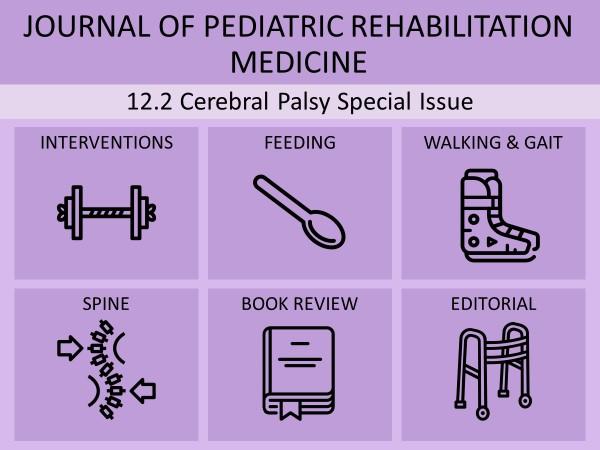 JOURNAL OF PEDIATRIC REHABILITATION MEDICINE

12.2 Cerebral Palsy Special Issue

INTERVENTIONS

FEEDING

WALKING & GAIT

SPINE

BOOK REVIEW

EDITORIAL